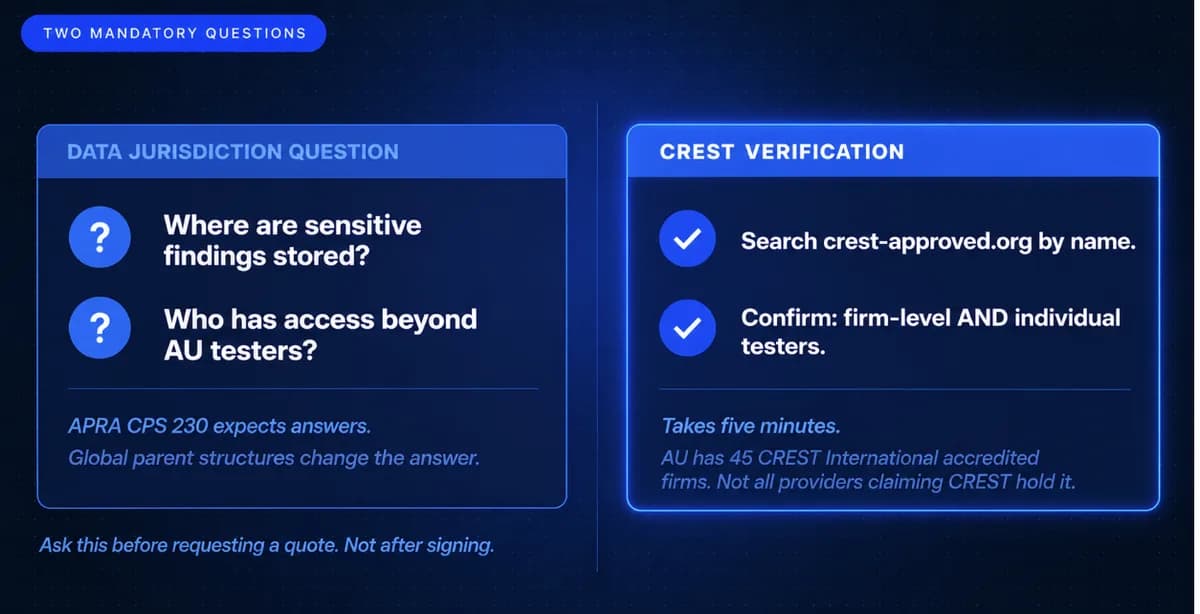 TWO MANDATORY QUESTIONS

DATA JURISDICTION QUESTION

?

Where are sensitive findings stored?

?

Who has access beyond AU testers?

APRA CPS 230 expects answers.
Global parent structures change the answer.

Ask this before requesting a quote. Not after signing.

CREST VERIFICATION

Search crest-approved.org by name.

Confirm: firm-level AND individual testers.

Takes five minutes.

AU has 45 CREST International accredited firms. Not all providers claiming CREST hold it.